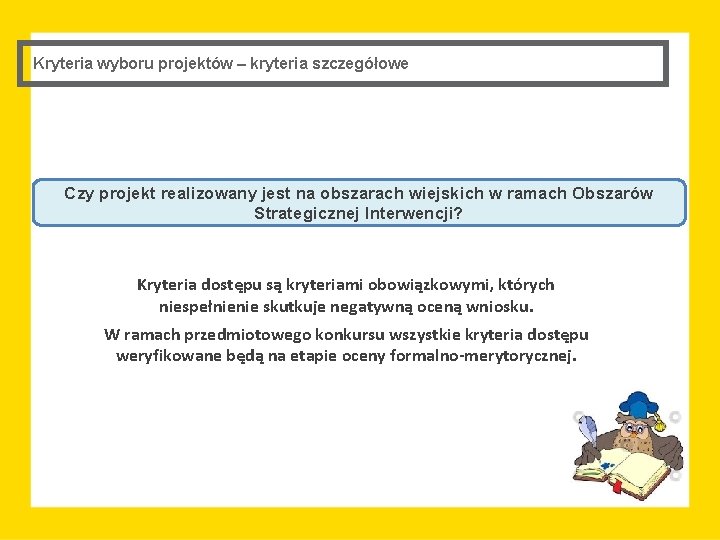 Kryteria wyboru projektów – kryteria szczegółowe

Czy projekt realizowany jest na obszarach wiejskich w ramach Obszarów Strategicznej Interwencji?

Kryteria dostępu są kryteriami obowiązkowymi, których niespełnienie skutkuje negatywną oceną wniosku.

W ramach przedmiotowego konkursu wszystkie kryteria dostępu weryfikowane będą na etapie oceny formalno-merytorycznej.